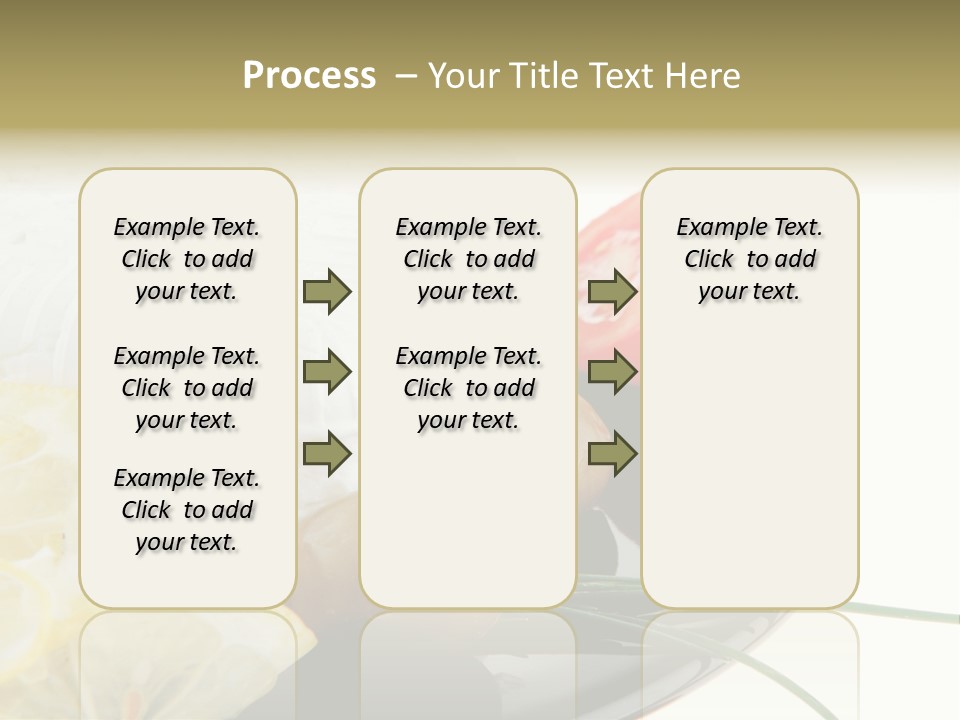 Process – Your Title Text Here

Example Text. Click to add your text.

Example Text. Click to add your text.

Example Text. Click to add your text.

Example Text. Click to add your text.

Example Text. Click to add your text.

Example Text. Click to add your text.